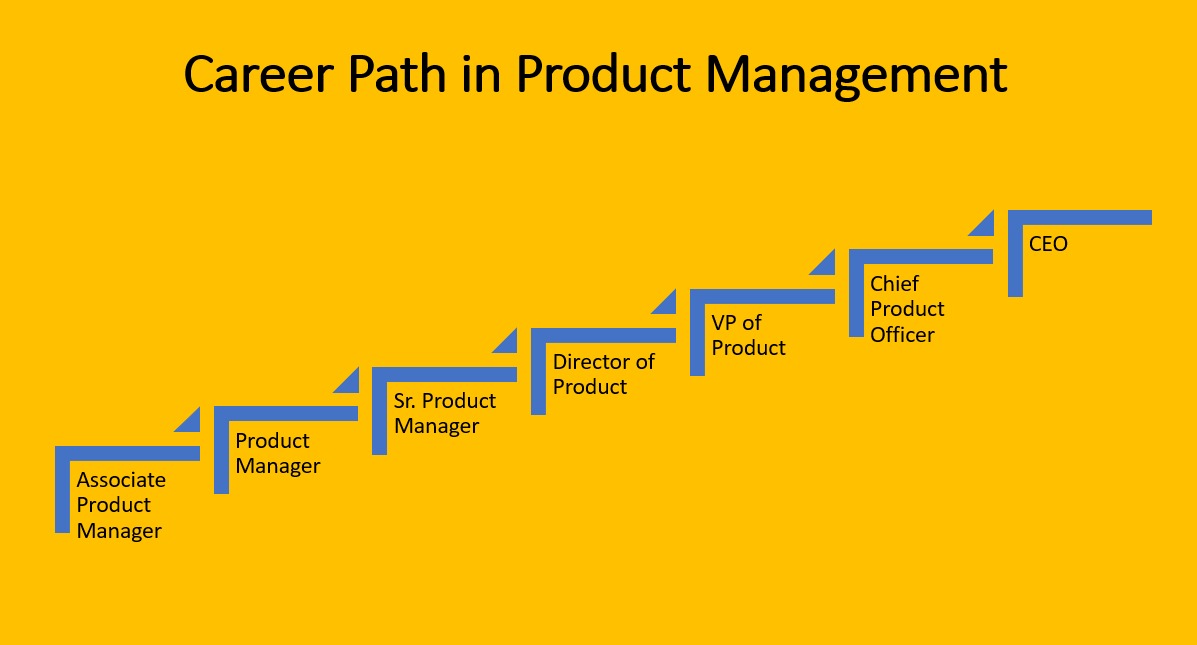 Career Path in Product Management

Associate Product Manager

Product Manager

Sr. Product Manager

Director of Product

VP of Product

Chief Product Officer

CEO